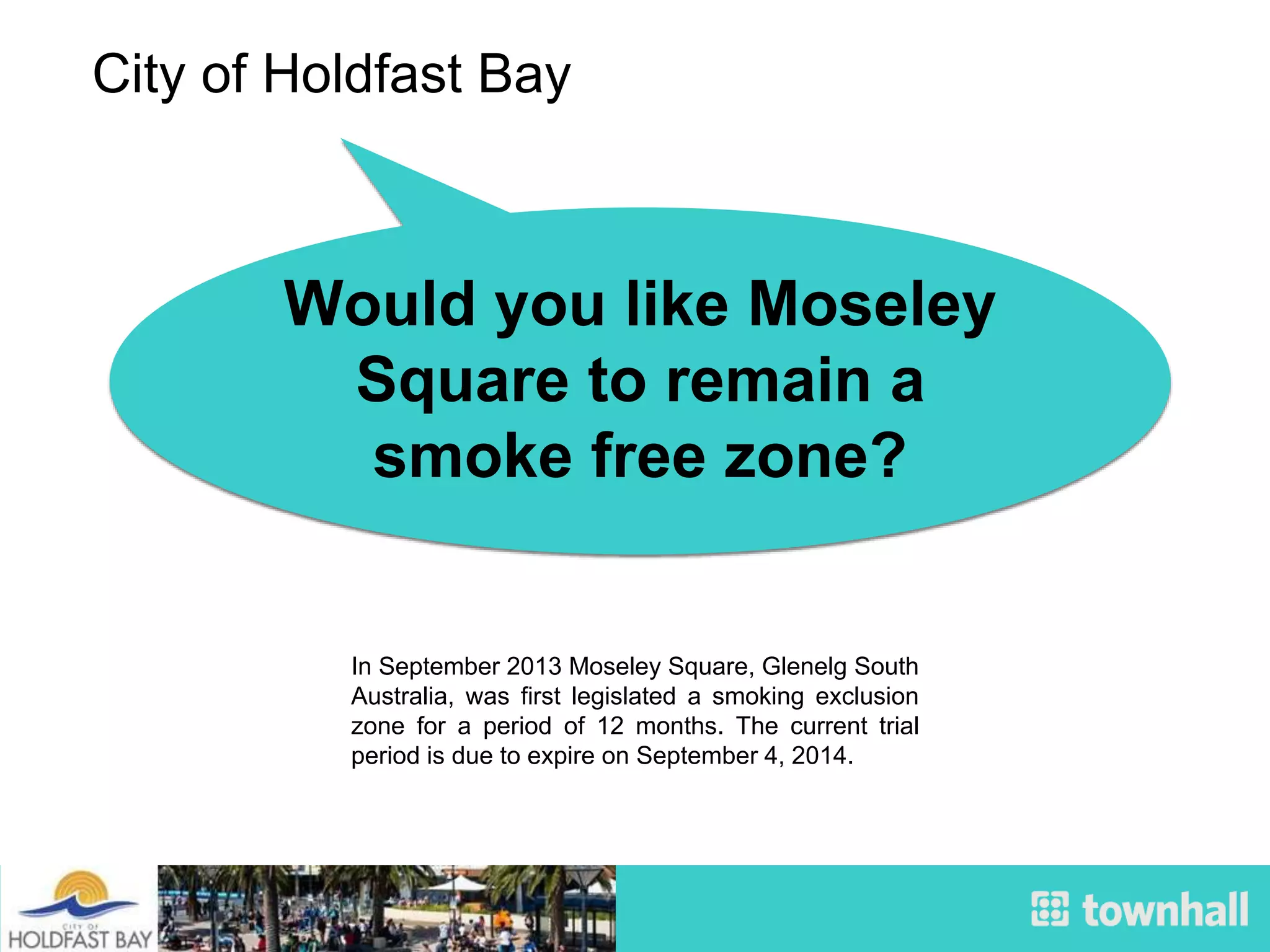 City of Holdfast Bay

Would you like Moseley Square to remain a smoke free zone?

In September 2013 Moseley Square, Glenelg South Australia, was first legislated a smoking exclusion zone for a period of 12 months. The current trial period is due to expire on September 4, 2014.

CITY OF HOLDFAST BAY

townhall